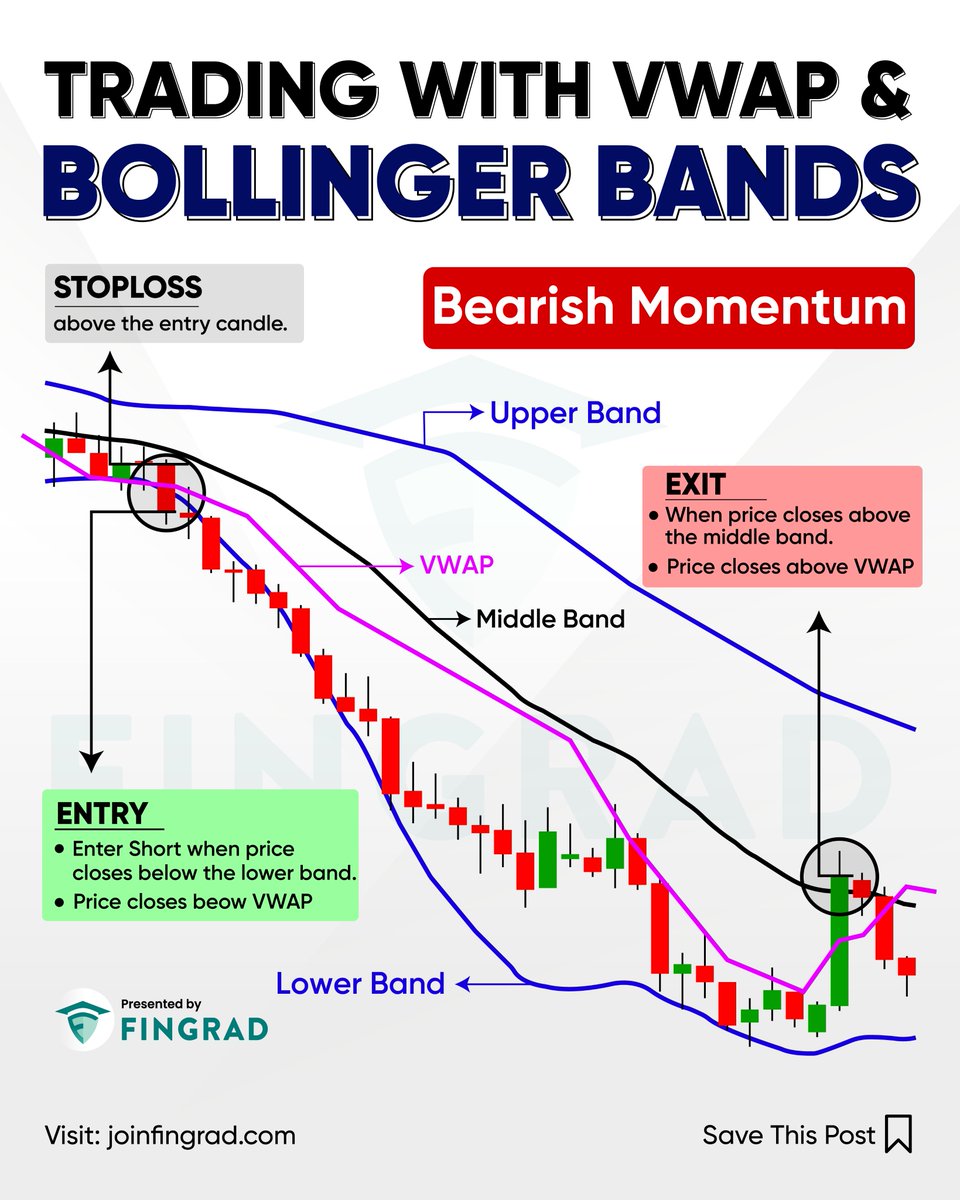 TRADING WITH VWAP &
BOLLINGER BANDS

STOPLOSS
above the entry candle.

Bearish Momentum

Upper Band

EXIT
• When price closes above the middle band.
• Price closes above VWAP

VWAP

Middle Band

FINGRAD

ENTRY
• Enter Short when price closes below the lower band.
• Price closes beow VWAP

Lower Band

Presented by
FINGRAD

Visit: joinfingrad.com

Save This Post